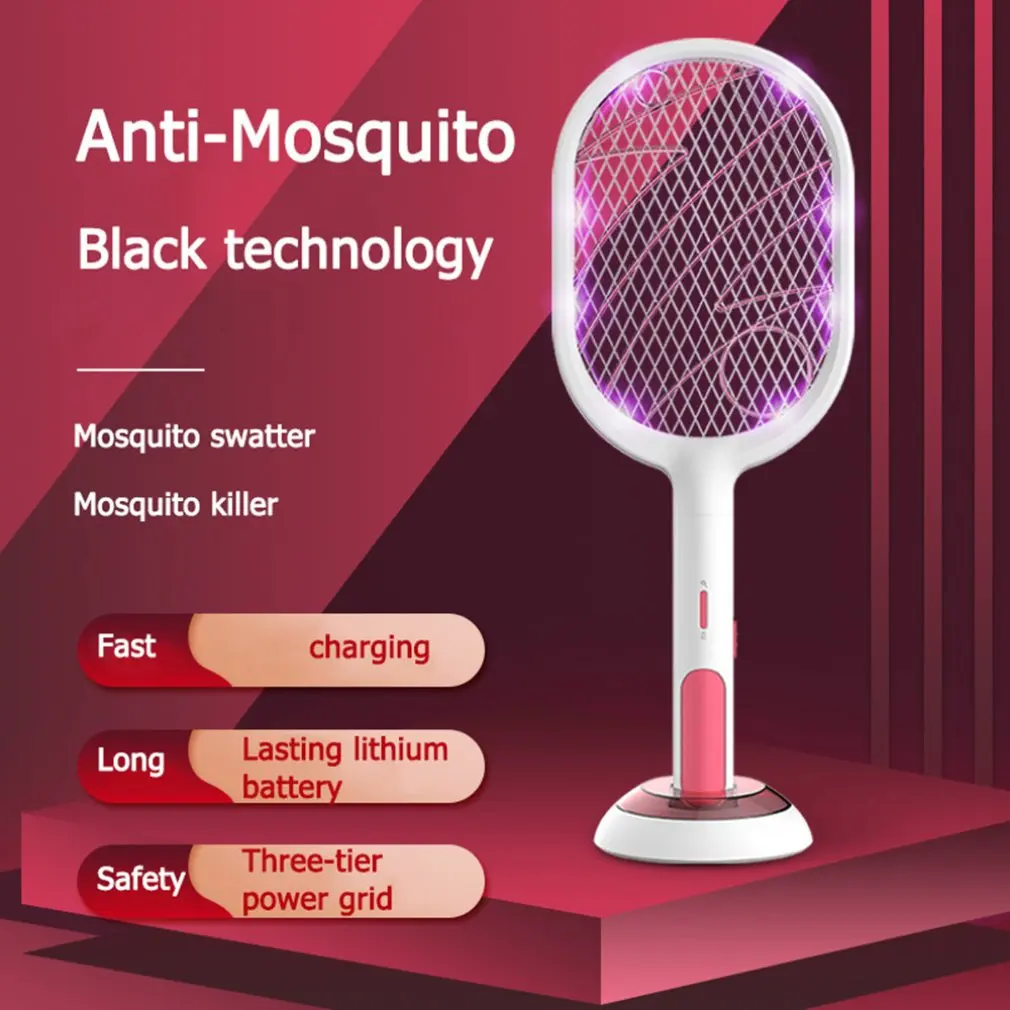 Anti-Mosquito

Black technology

Mosquito swatter

Mosquito killer

Fast charging

Long Lasting lithium battery

Safety Three-tier power grid